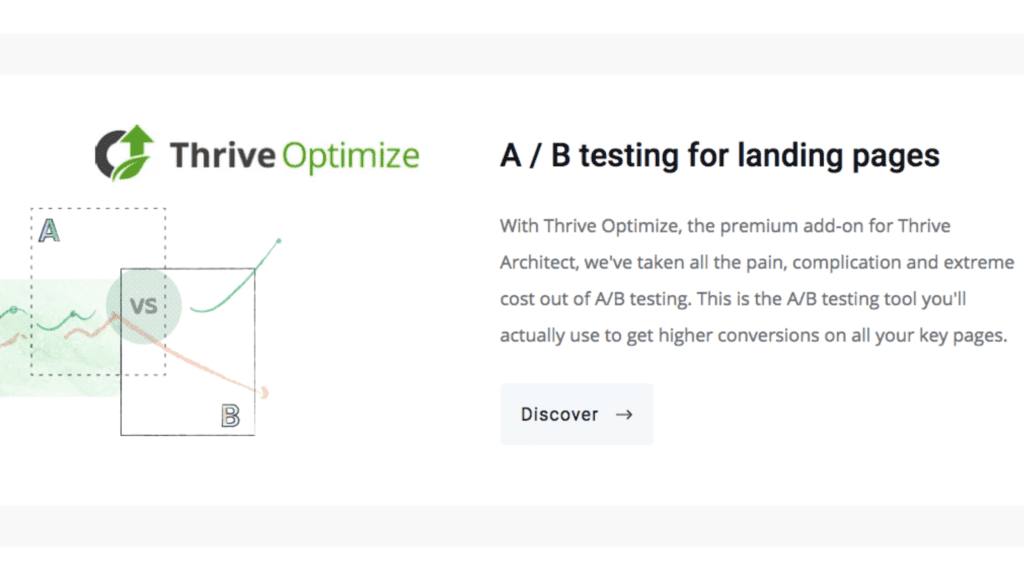 Thrive Optimize

A

VS

B

A / B testing for landing pages

With Thrive Optimize, the premium add-on for Thrive Architect, we've taken all the pain, complication and extreme cost out of A/B testing. This is the A/B testing tool you'll actually use to get higher conversions on all your key pages.

Discover →